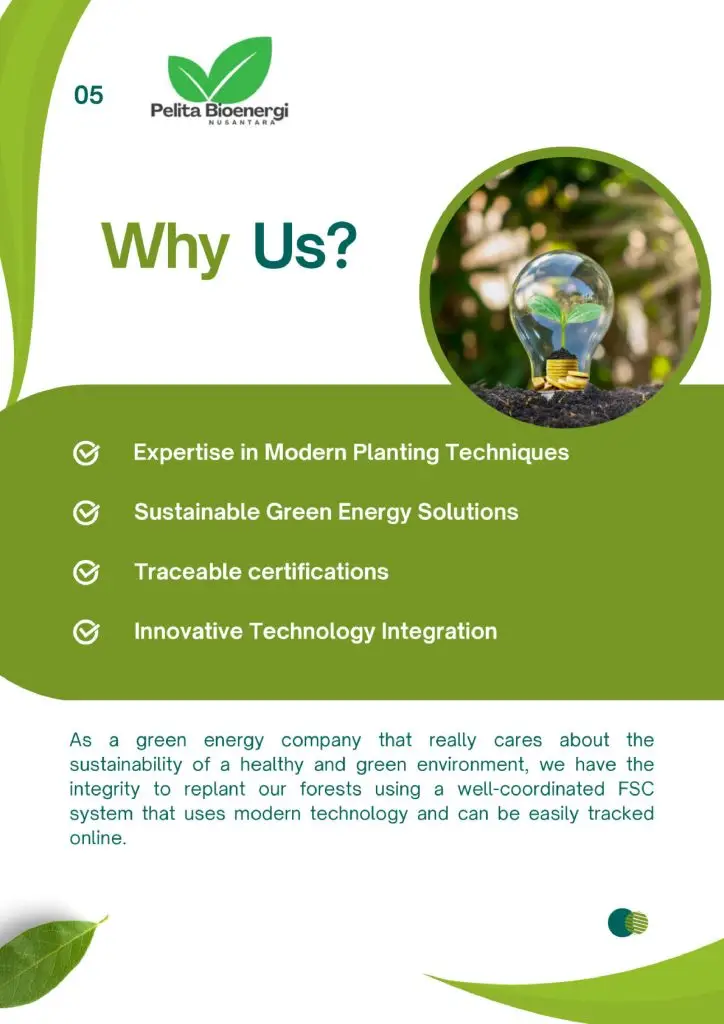 05

Pelita Bioenergi
NUSANTARA

Why Us?

Expertise in Modern Planting Techniques

Sustainable Green Energy Solutions

Traceable certifications

Innovative Technology Integration

As a green energy company that really cares about the sustainability of a healthy and green environment, we have the integrity to replant our forests using a well-coordinated FSC system that uses modern technology and can be easily tracked online.